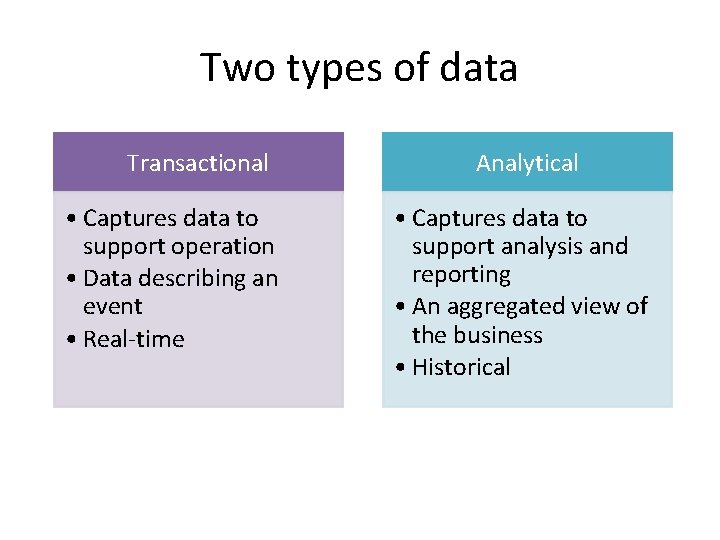 Two types of data

Transactional

• Captures data to support operation
• Data describing an event
• Real-time

Analytical

• Captures data to support analysis and reporting
• An aggregated view of the business
• Historical